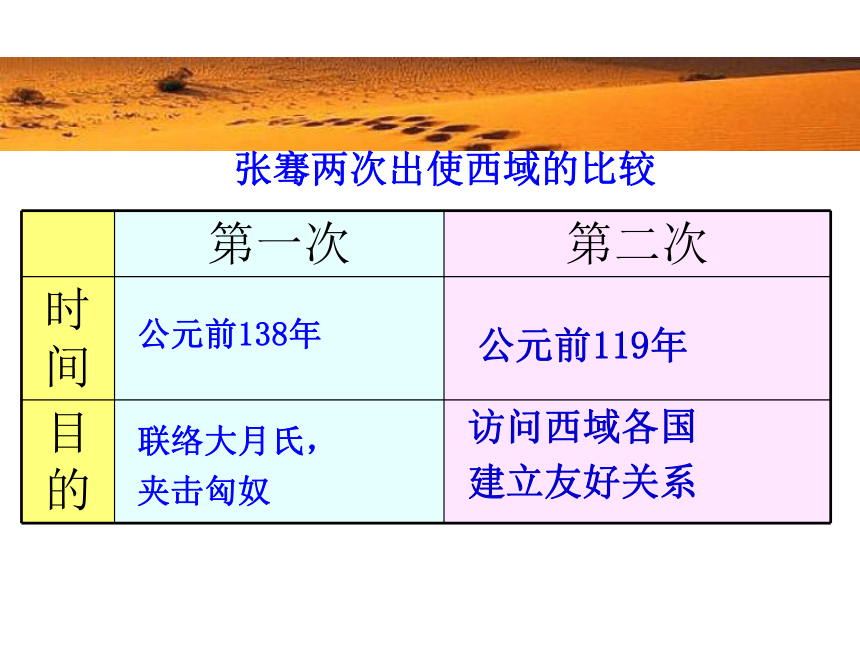 张骞两次出使西域的比较

| | 第一次 | 第二次 |
|---|---|---|
| 时间 | 公元前138年 | 公元前119年 |
| 目的 | 联络大月氏，夹击匈奴 | 访问西域各国 建立友好关系 |